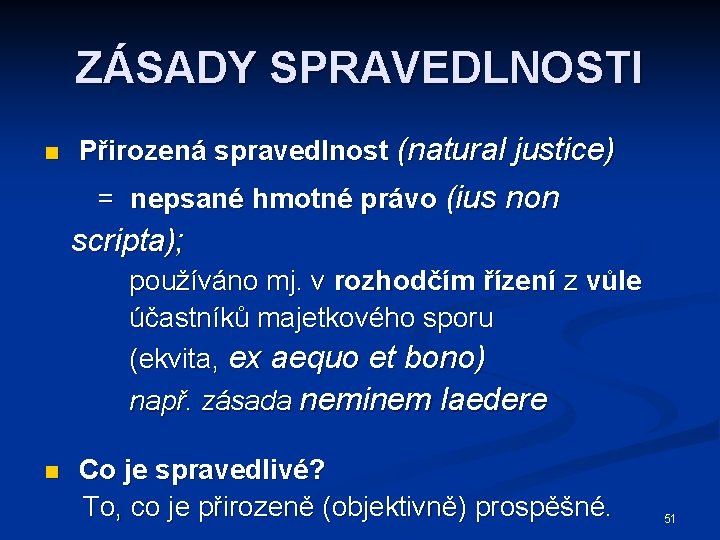 ZÁSADY SPRAVEDLNOSTI

Přirozená spravedlnost (natural justice)

= nepsané hmotné právo (ius non scripta);

používáno mj. v rozhodčím řízení z vůle účastníků majetkového sporu

(ekvita, ex aequo et bono)

např. zásada neminem laedere

Co je spravedlivé?

To, co je přirozeně (objektivně) prospěšné.

51